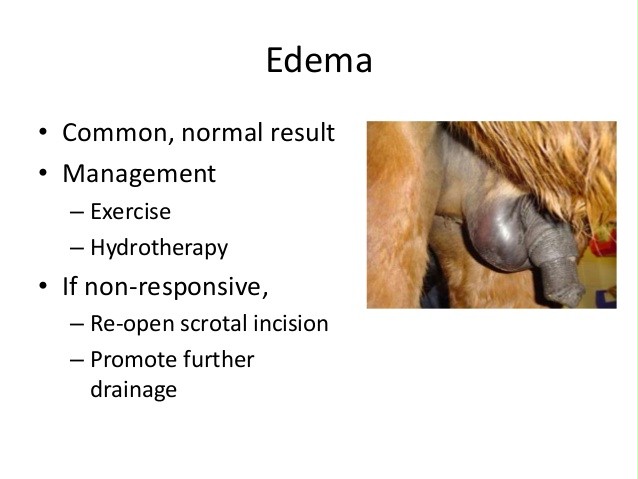 Edema

• Common, normal result
• Management
– Exercise
– Hydrotherapy
• If non-responsive,
– Re-open scrotal incision
– Promote further drainage